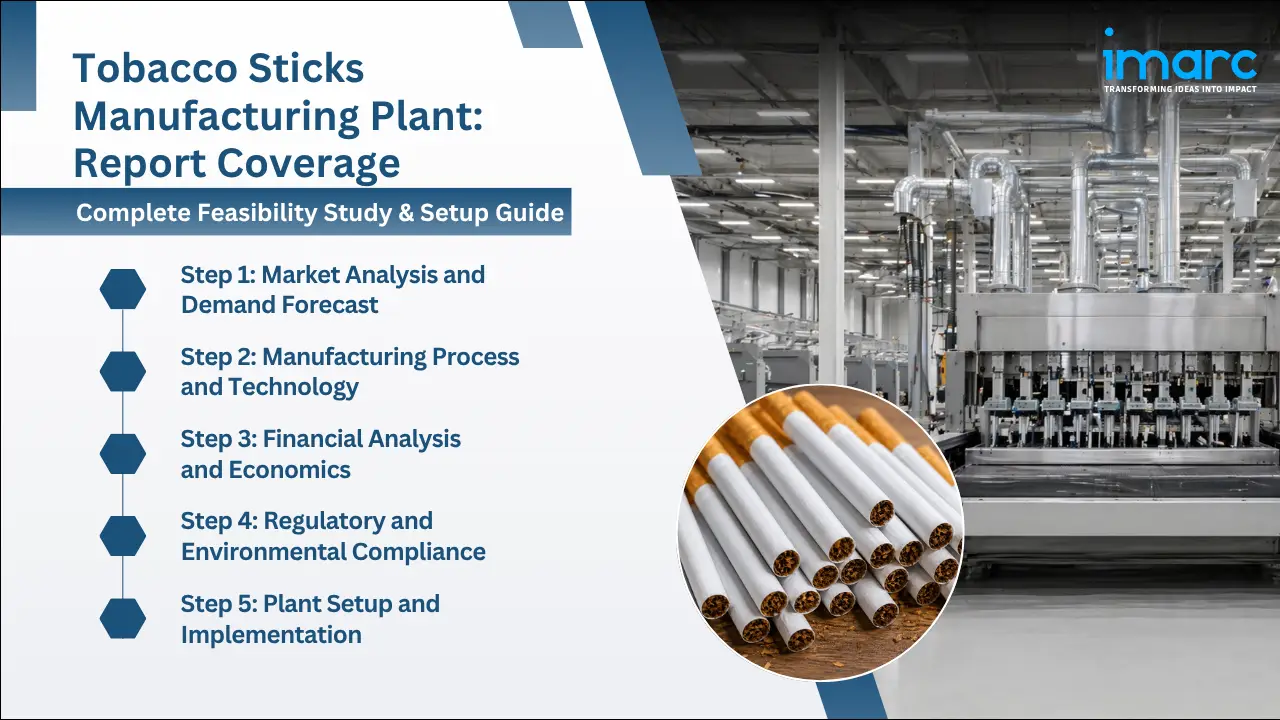 Tobacco Sticks Manufacturing Plant: Report Coverage

Complete Feasibility Study & Setup Guide

Step 1: Market Analysis and Demand Forecast

Step 2: Manufacturing Process and Technology

Step 3: Financial Analysis and Economics

Step 4: Regulatory and Environmental Compliance

Step 5: Plant Setup and Implementation

imarc
TRANSFORMING IDEAS INTO IMPACT